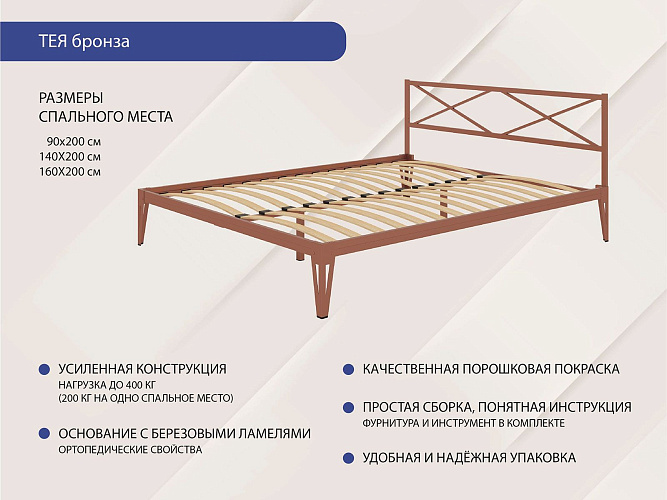 ТЕЯ бронза

РАЗМЕРЫ
СПАЛЬНОГО МЕСТА

90х200 см
140Х200 см
160Х200 см

УСИЛЕННАЯ КОНСТРУКЦИЯ
НАГРУЗКА ДО 400 КГ
(200 КГ НА ОДНО СПАЛЬНОЕ МЕСТО)

ОСНОВАНИЕ С БЕРЕЗОВЫМИ ЛАМЕЛЯМИ
ОРТОПЕДИЧЕСКИЕ СВОЙСТВА

КАЧЕСТВЕННАЯ ПОРОШКОВАЯ ПОКРАСКА

ПРОСТАЯ СБОРКА, ПОНЯТНАЯ ИНСТРУКЦИЯ
ФУРНИТУРА И ИНСТРУМЕНТ В КОМПЛЕКТЕ

УДОБНАЯ И НАДЁЖНАЯ УПАКОВКА